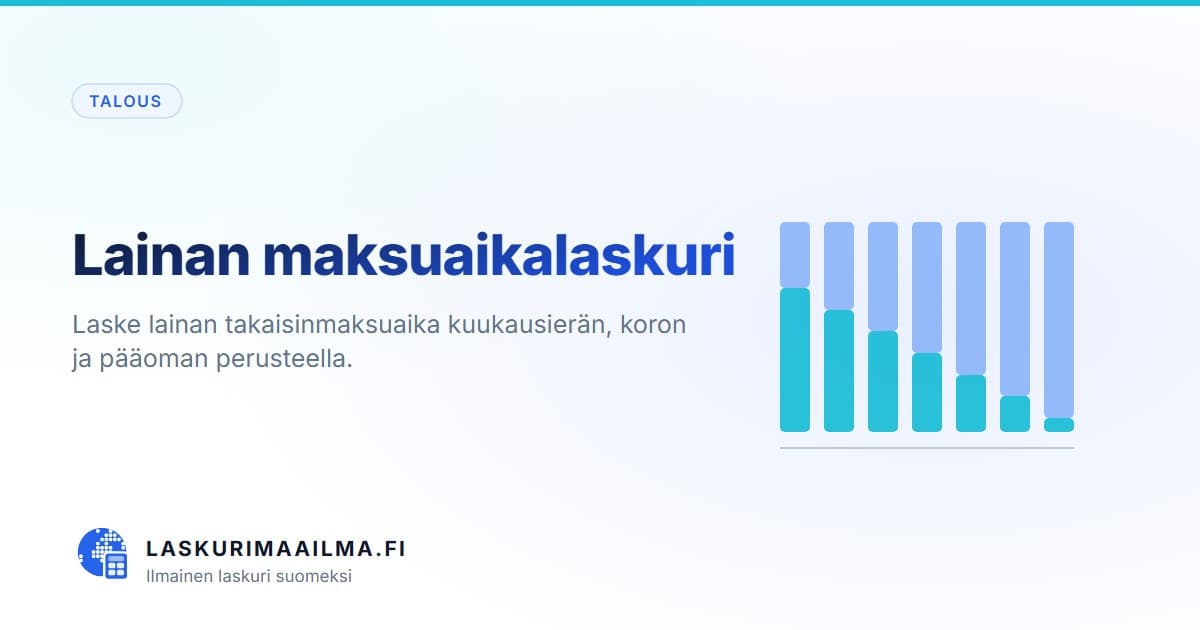 TALOUS

Lainan maksuaikalaskuri

Laske lainan takaisinmaksuaika kuukausierän, koron ja pääoman perusteella.

LASKURIMAAILMA.FI
Ilmainen laskuri suomeksi